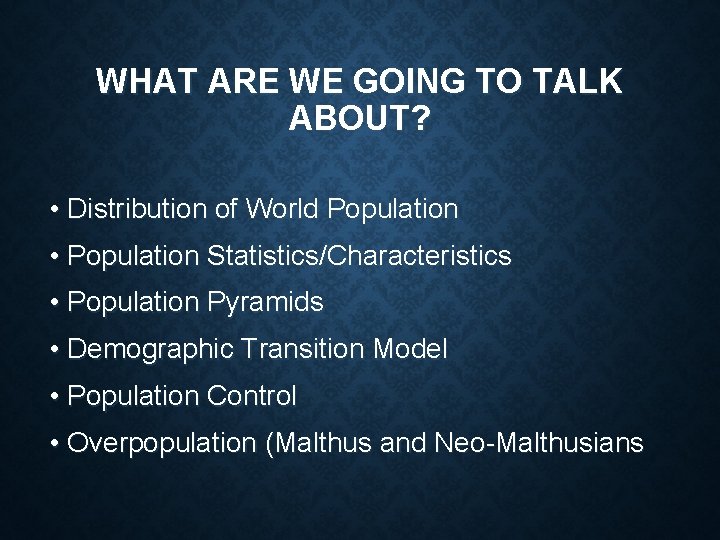 WHAT ARE WE GOING TO TALK ABOUT?

• Distribution of World Population
• Population Statistics/Characteristics
• Population Pyramids
• Demographic Transition Model
• Population Control
• Overpopulation (Malthus and Neo-Malthusians